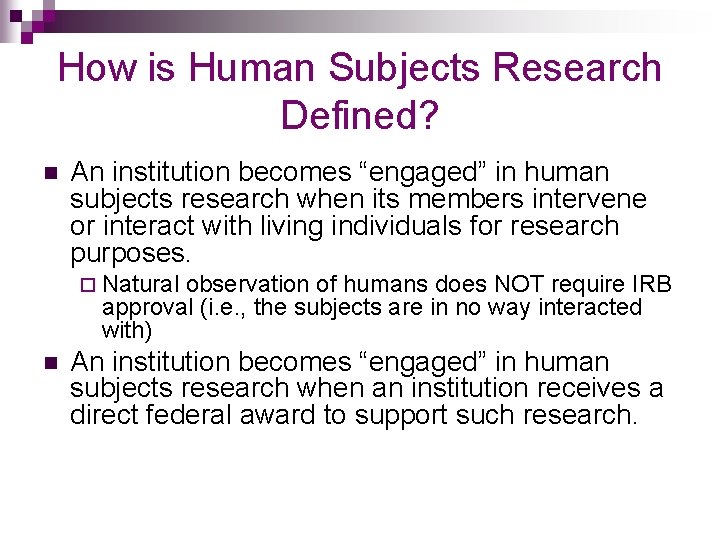 How is Human Subjects Research Defined?

An institution becomes “engaged” in human subjects research when its members intervene or interact with living individuals for research purposes.

Natural observation of humans does NOT require IRB approval (i.e., the subjects are in no way interacted with)

An institution becomes “engaged” in human subjects research when an institution receives a direct federal award to support such research.